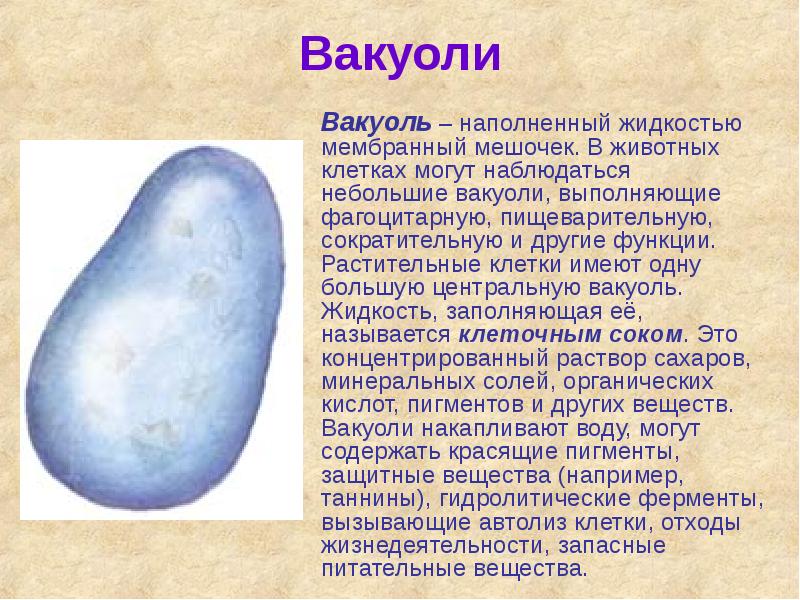 Вакуоли

Вакуоль – наполненный жидкостью мембранный мешочек. В животных клетках могут наблюдаться небольшие вакуоли, выполняющие фагоцитарную, пищеварительную, сократительную и другие функции. Растительные клетки имеют одну большую центральную вакуоль. Жидкость, заполняющая её, называется клеточным соком. Это концентрированный раствор сахаров, минеральных солей, органических кислот, пигментов и других веществ. Вакуоли накапливают воду, могут содержать красящие пигменты, защитные вещества (например, таннины), гидролитические ферменты, вызывающие автолиз клетки, отходы жизнедеятельности, запасные питательные вещества.